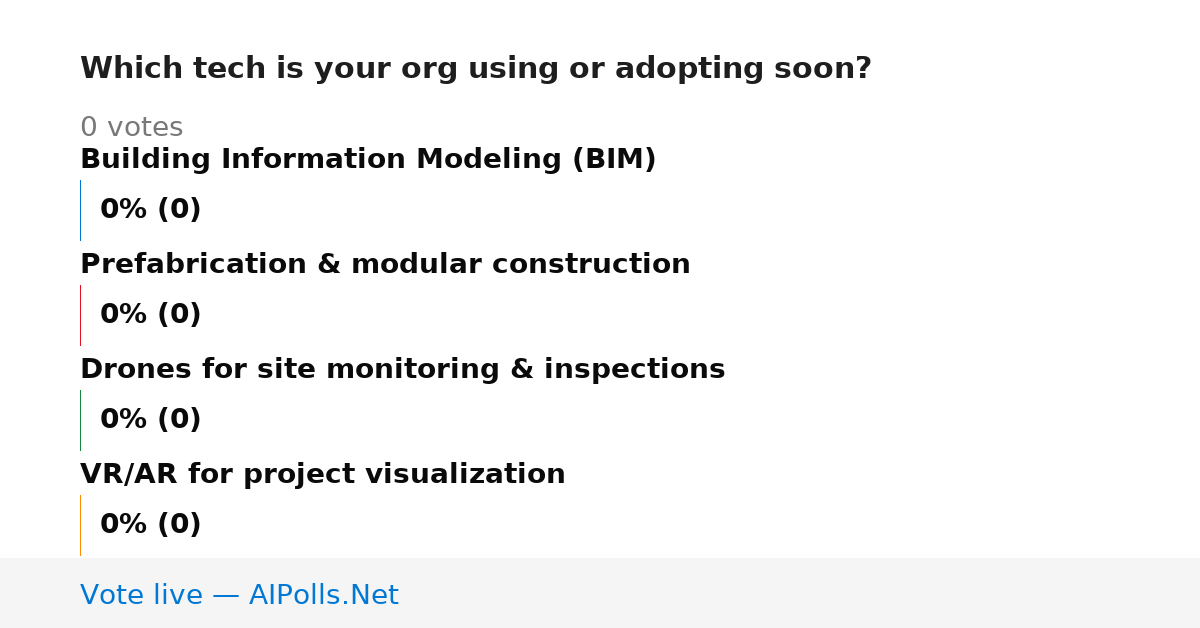 Which tech is your org using or adopting soon?

0 votes

Building Information Modeling (BIM)

0% (0)

Prefabrication & modular construction

0% (0)

Drones for site monitoring & inspections

0% (0)

VR/AR for project visualization

0% (0)

Vote live — AIPolls.Net